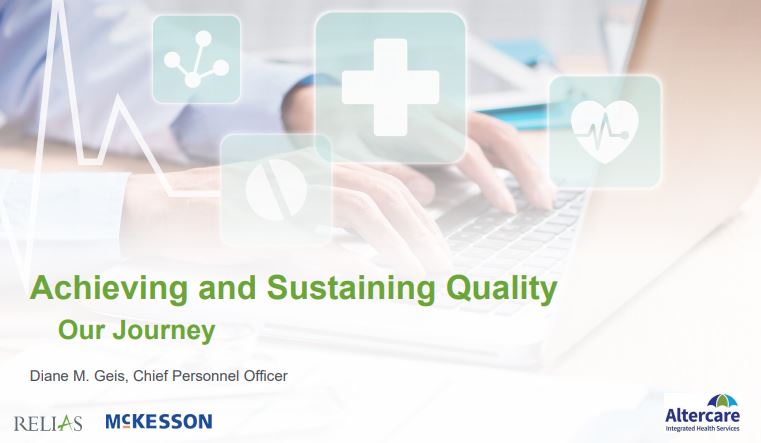 Achieving and Sustaining Quality
Our Journey

Diane M. Geis, Chief Personnel Officer

RELIAS McKESSON

Altercare
Integrated Health Services